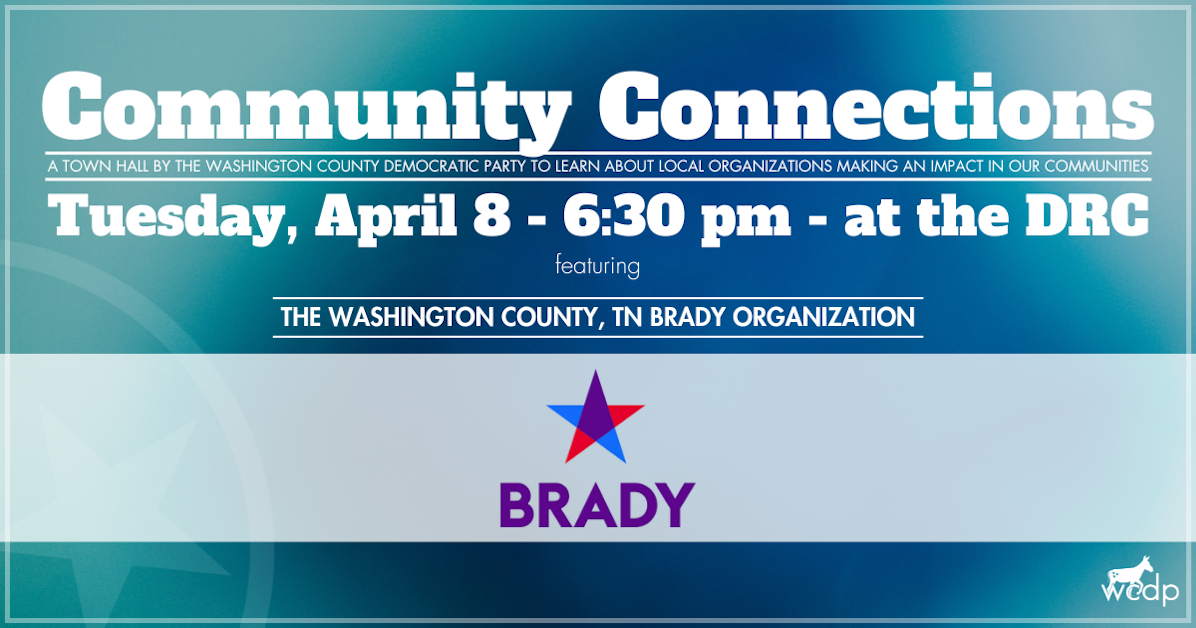 Community Connections

A TOWN HALL BY THE WASHINGTON COUNTY DEMOCRATIC PARTY TO LEARN ABOUT LOCAL ORGANIZATIONS MAKING AN IMPACT IN OUR COMMUNITIES

Tuesday, April 8 - 6:30 pm - at the DRC

featuring

THE WASHINGTON COUNTY, TN BRADY ORGANIZATION

BRADY

wcdp